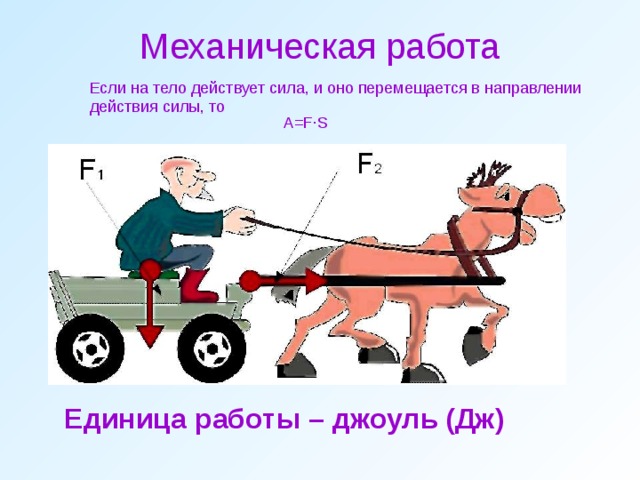 Механическая работа

Если на тело действует сила, и оно перемещается в направлении действия силы, то

$A=F \cdot S$

$F_1$

$F_2$

Единица работы – джоуль (Дж)